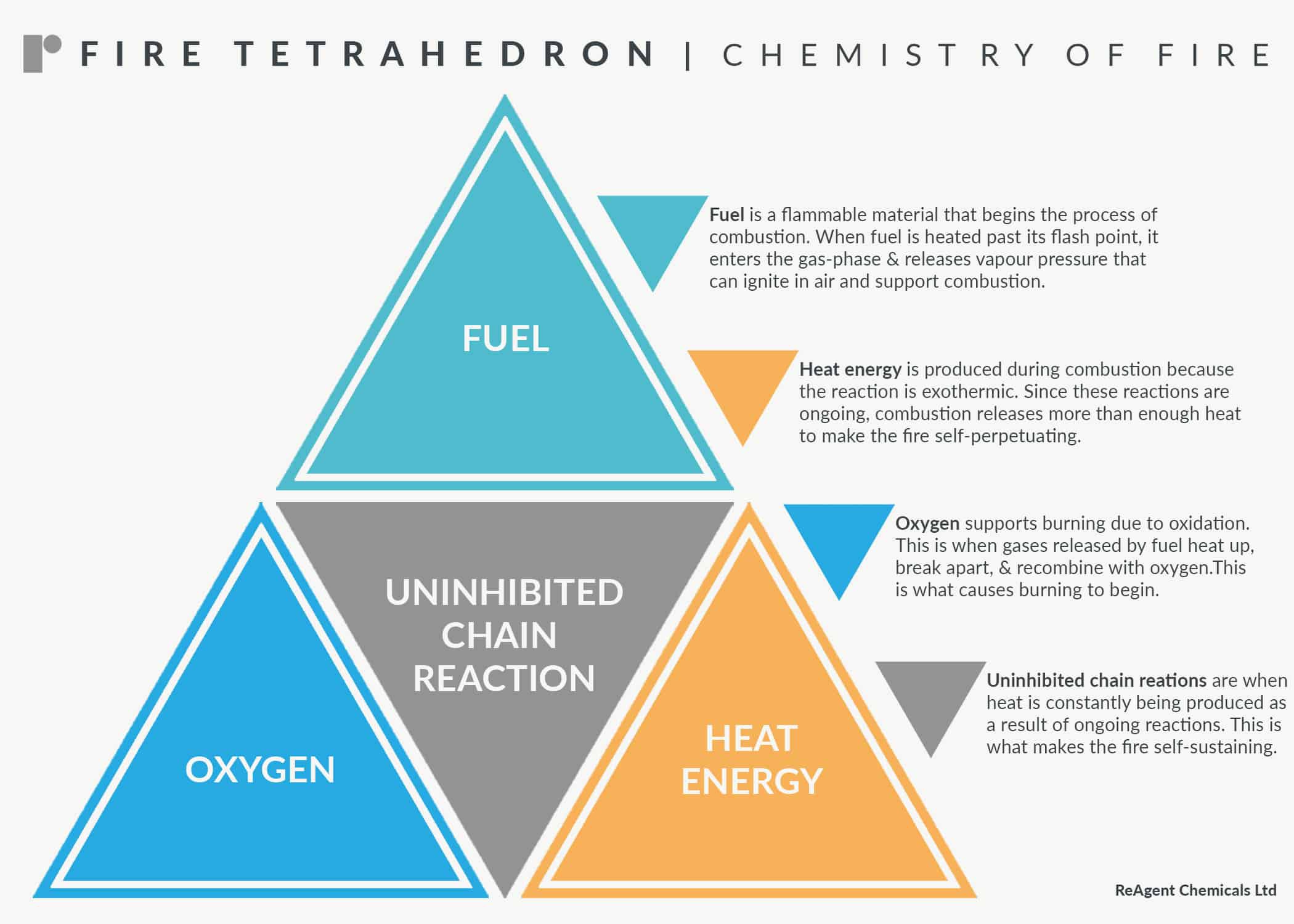 FIRE TETRAHEDRON | CHEMISTRY OF FIRE

FUEL

UNINHIBITED CHAIN REACTION

OXYGEN

HEAT ENERGY

Fuel is a flammable material that begins the process of combustion. When fuel is heated past its flash point, it enters the gas-phase & releases vapour pressure that can ignite in air and support combustion.

Heat energy is produced during combustion because the reaction is exothermic. Since these reactions are ongoing, combustion releases more than enough heat to make the fire self-perpetuating.

Oxygen supports burning due to oxidation. This is when gases released by fuel heat up, break apart, & recombine with oxygen.This is what causes burning to begin.

Uninhibited chain reations are when heat is constantly being produced as a result of ongoing reactions. This is what makes the fire self-sustaining.

ReAgent Chemicals Ltd